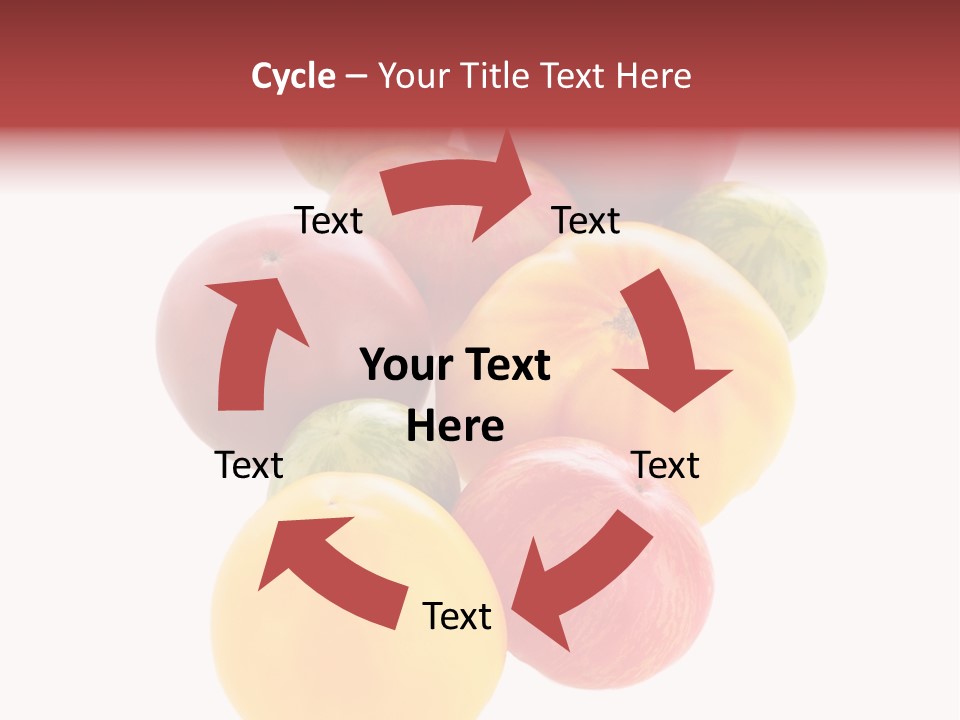 Cycle – Your Title Text Here

Text

Text

Your Text Here

Text

Text

Text